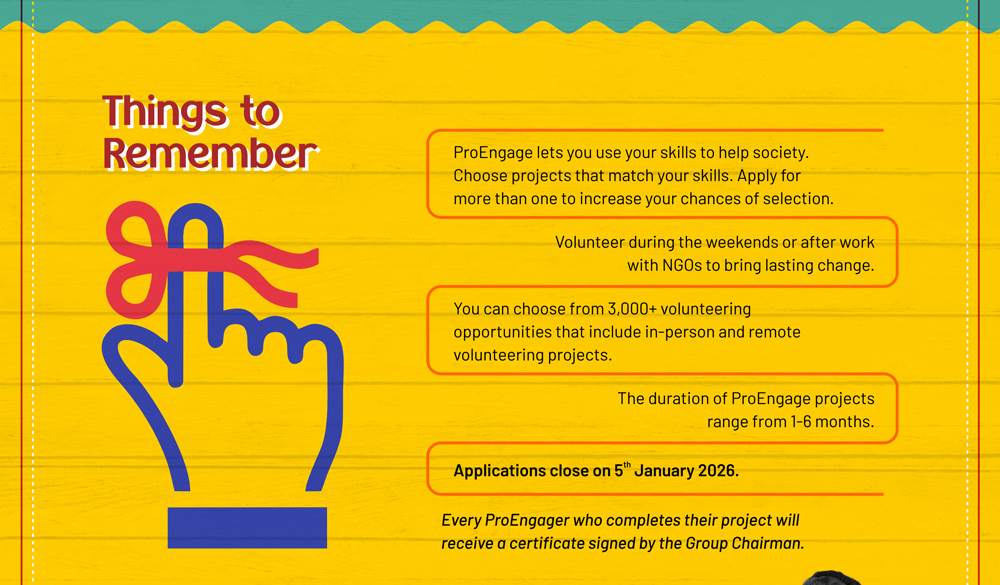 Things to Remember

ProEngage lets you use your skills to help society. Choose projects that match your skills. Apply for more than one to increase your chances of selection.

Volunteer during the weekends or after work with NGOs to bring lasting change.

You can choose from 3,000+ volunteering opportunities that include in-person and remote volunteering projects.

The duration of ProEngage projects range from 1-6 months.

Applications close on 5$^{th}$ January 2026.

Every ProEngager who completes their project will receive a certificate signed by the Group Chairman.